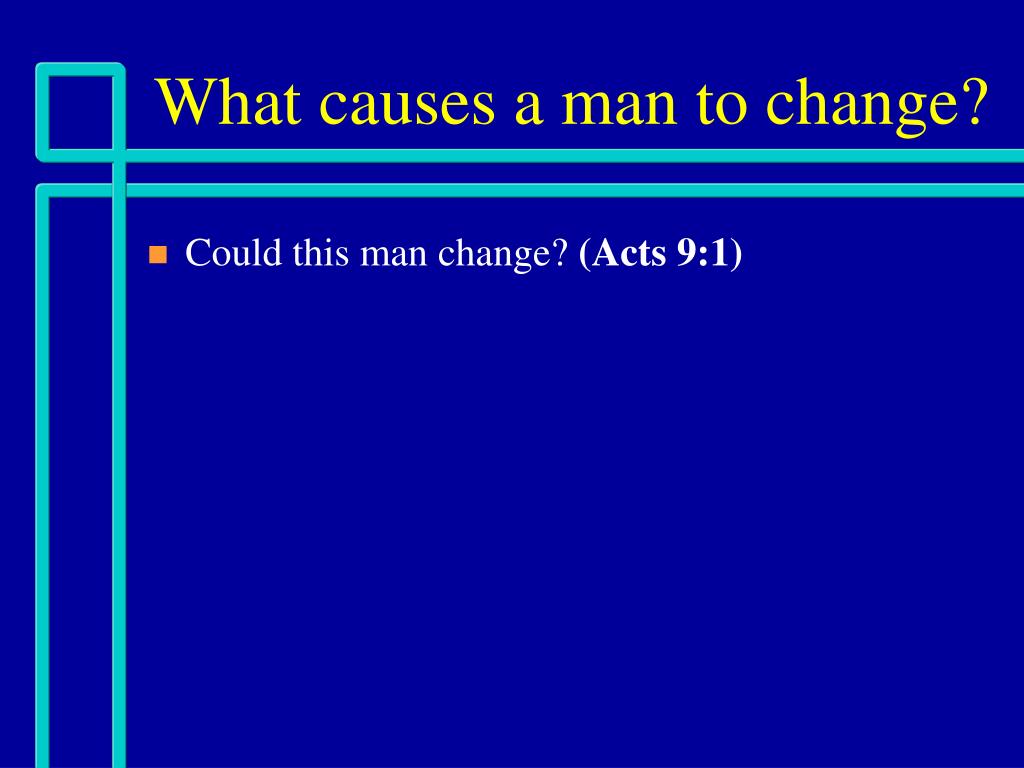 What causes a man to change?

Could this man change? (Acts 9:1)